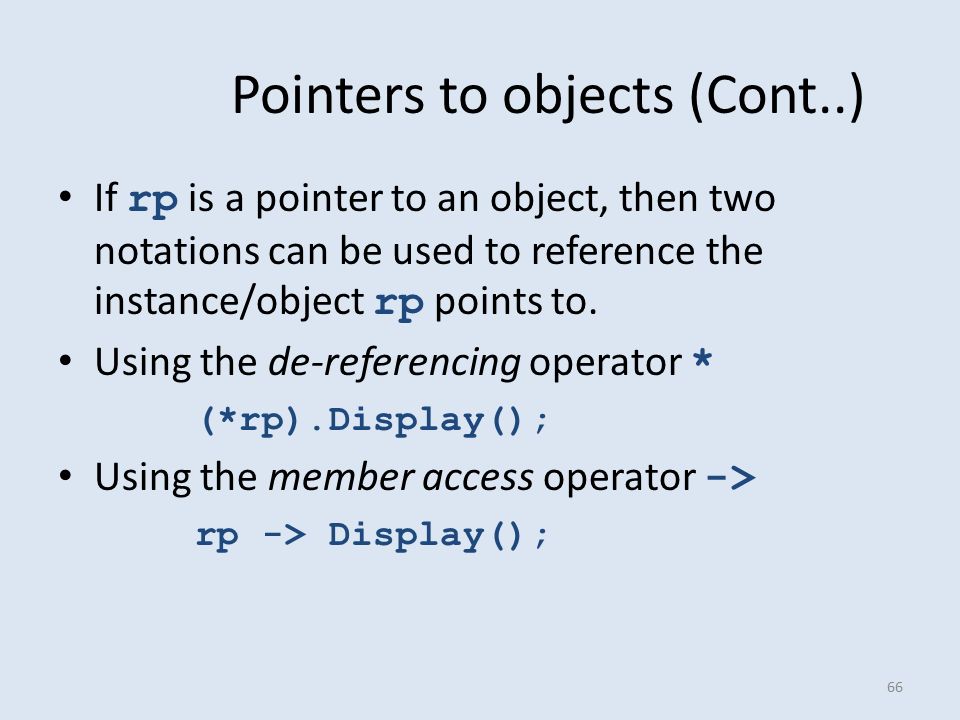 Pointers to objects (Cont..)

• If rp is a pointer to an object, then two notations can be used to reference the instance/object rp points to.

• Using the de-referencing operator *

(*rp).Display();

• Using the member access operator ->

rp -> Display();

66